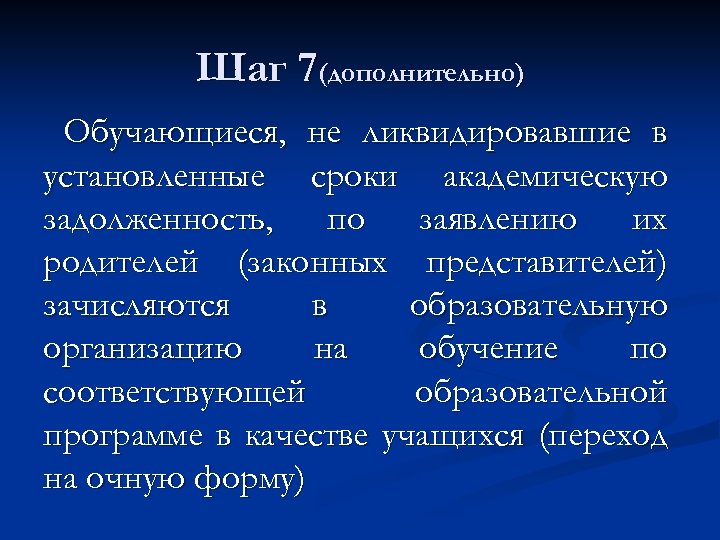 Шаг 7(дополнительно)

Обучающиеся, не ликвидировавшие в установленные сроки академическую задолженность, по заявлению их родителей (законных представителей) зачисляются в образовательную организацию на обучение по соответствующей образовательной программе в качестве учащихся (переход на очную форму)